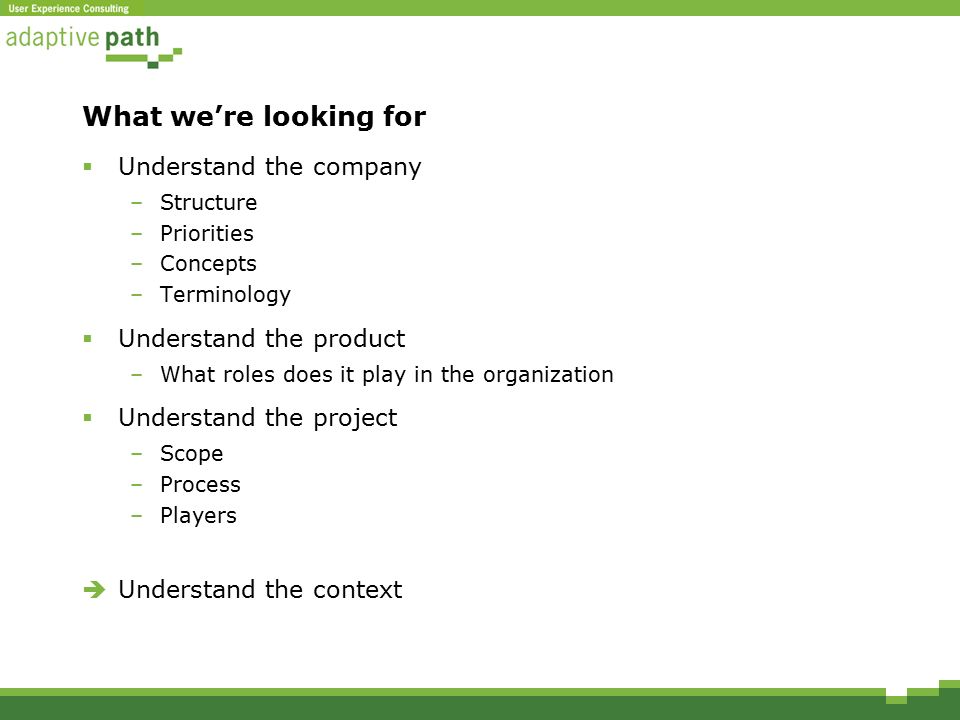 User Experience Consulting

adaptive path

What we're looking for

▪ Understand the company
– Structure
– Priorities
– Concepts
– Terminology

▪ Understand the product
– What roles does it play in the organization

▪ Understand the project
– Scope
– Process
– Players

➔ Understand the context